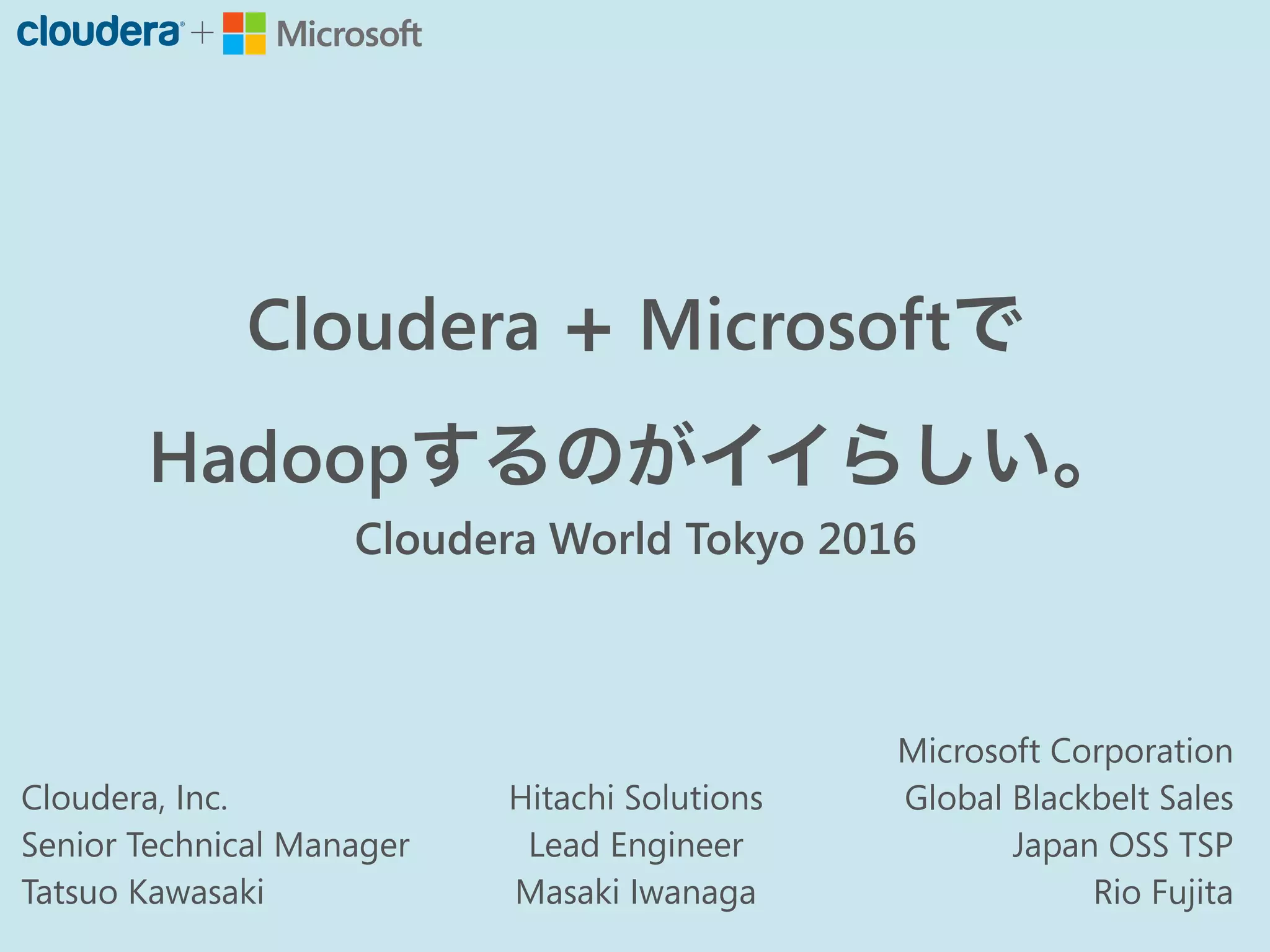 cloudera + Microsoft

Cloudera + Microsoftで

Hadoopするのがイイらしい。

Cloudera World Tokyo 2016

Cloudera, Inc.
Senior Technical Manager
Tatsuo Kawasaki

Hitachi Solutions
Lead Engineer
Masaki Iwanaga

Microsoft Corporation
Global Blackbelt Sales
Japan OSS TSP
Rio Fujita